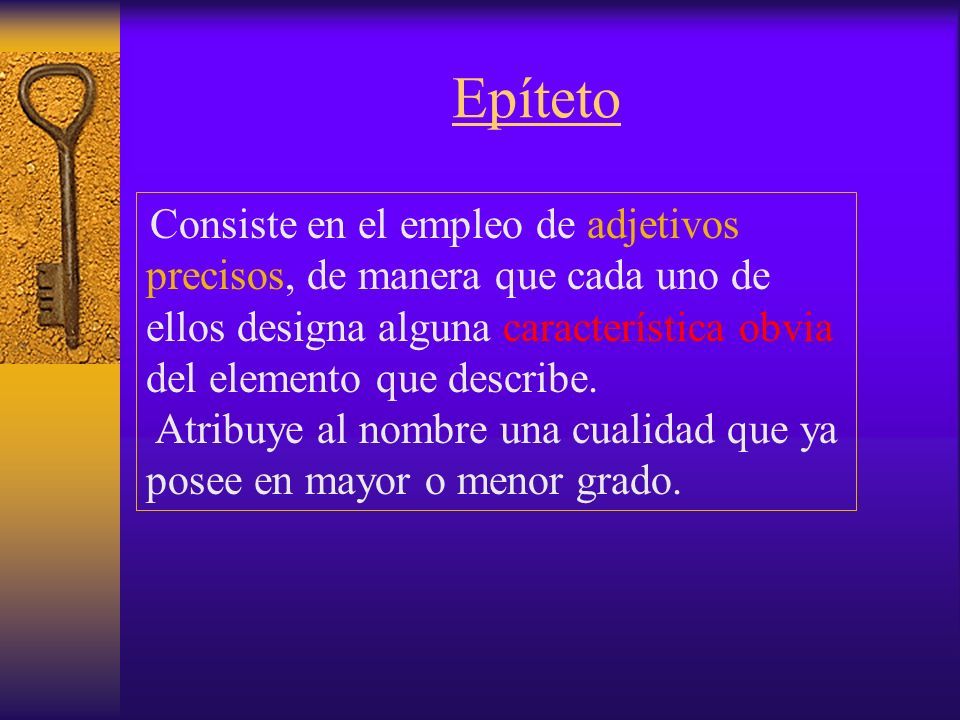 Epíteto

Consiste en el empleo de adjetivos precisos, de manera que cada uno de ellos designa alguna característica obvia del elemento que describe.

Atribuye al nombre una cualidad que ya posee en mayor o menor grado.